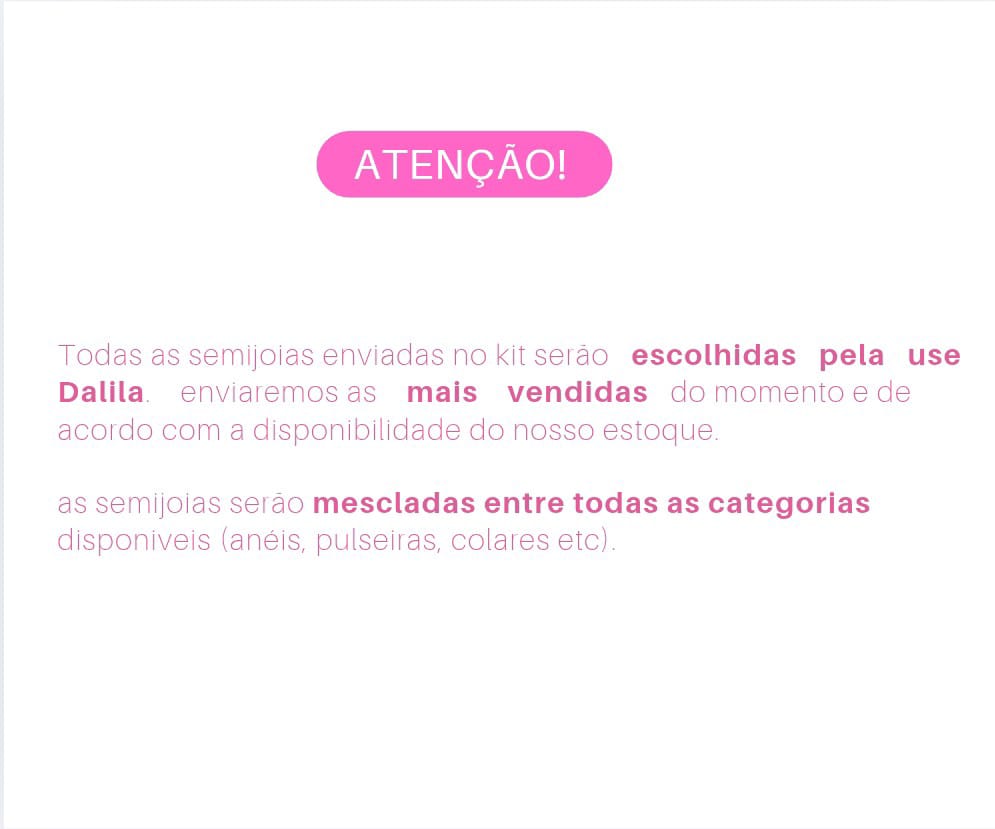 ATENÇÃO!

Todas as semijoias enviadas no kit serão escolhidas pela use Dalila. enviaremos as mais vendidas do momento e de acordo com a disponibilidade do nosso estoque.

as semijoias serão mescladas entre todas as categorias disponiveis (anéis, pulseiras, colares etc).